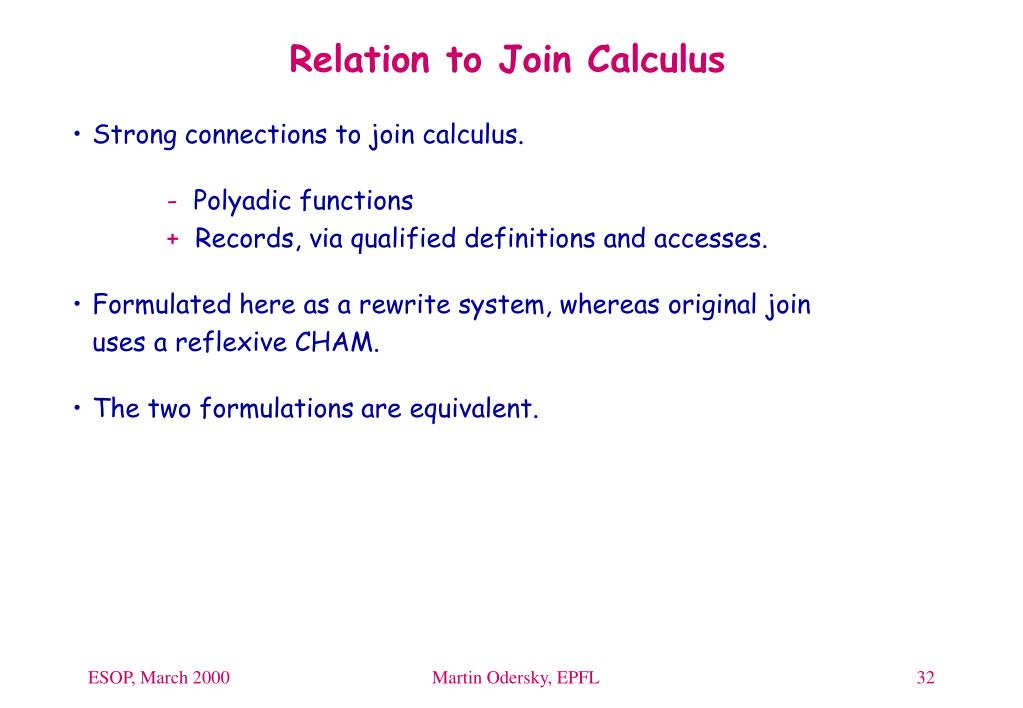 Relation to Join Calculus

• Strong connections to join calculus.

- Polyadic functions
+ Records, via qualified definitions and accesses.

• Formulated here as a rewrite system, whereas original join uses a reflexive CHAM.

• The two formulations are equivalent.

ESOP, March 2000

Martin Odersky, EPFL

32